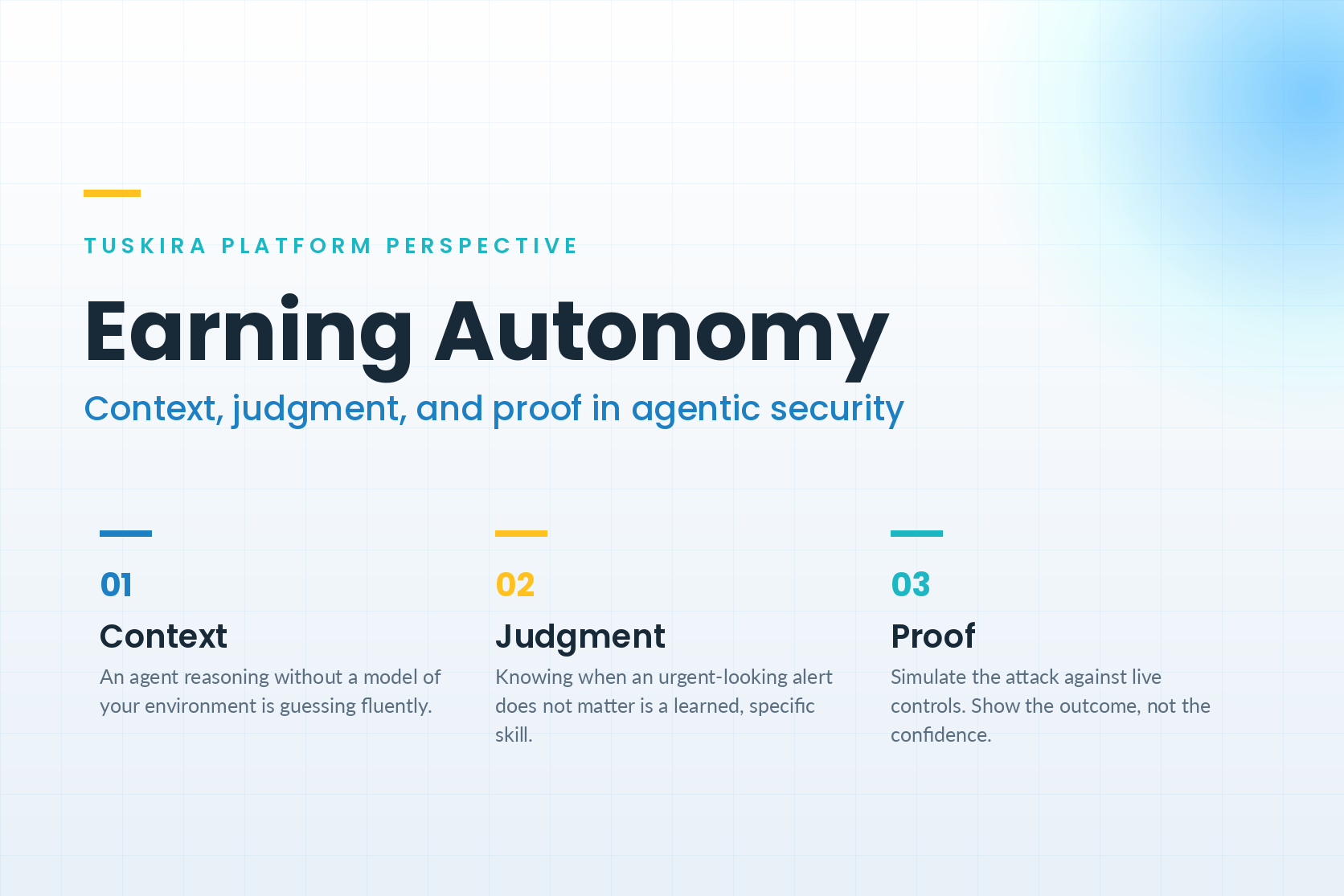 TUSKIRA PLATFORM PERSPECTIVE

Earning Autonomy

Context, judgment, and proof in agentic security

01

Context

An agent reasoning without a model of your environment is guessing fluently.

02

Judgment

Knowing when an urgent-looking alert does not matter is a learned, specific skill.

03

Proof

Simulate the attack against live controls. Show the outcome, not the confidence.